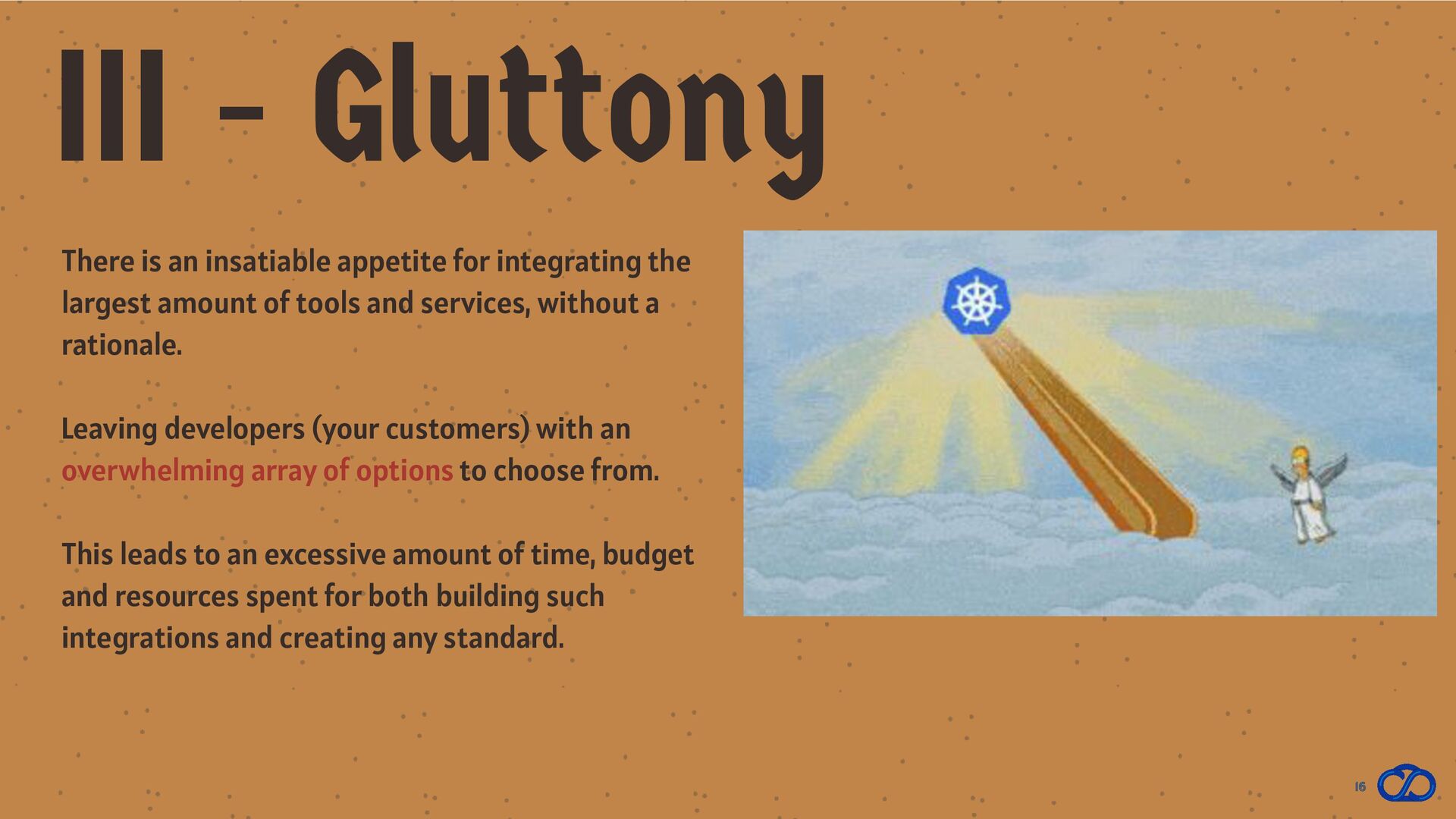 III - Gluttony

There is an insatiable appetite for integrating the largest amount of tools and services, without a rationale.

Leaving developers (your customers) with an overwhelming array of options to choose from.

This leads to an excessive amount of time, budget and resources spent for both building such integrations and creating any standard.

16